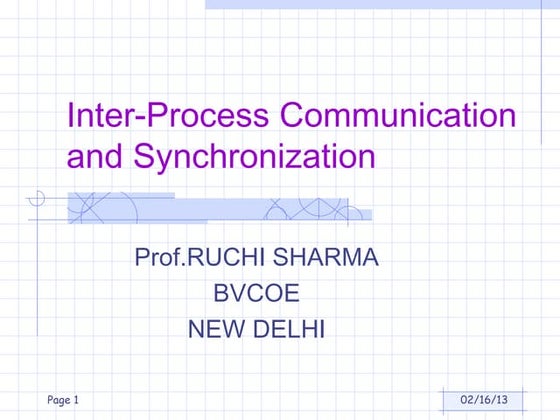 Inter-Process Communication and Synchronization

Prof.RUCHI SHARMA
BVCOE
NEW DELHI

Page 1

02/16/13